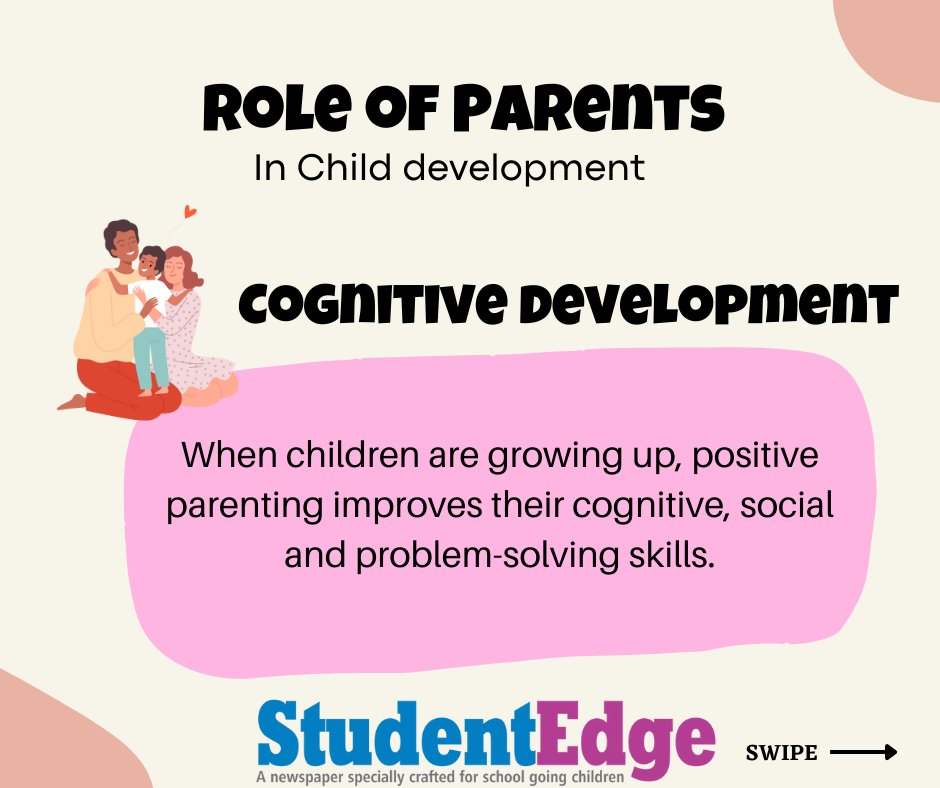 ROLE OF PARENTS
In Child development

COGNITIVE DEVELOPMENT

When children are growing up, positive parenting improves their cognitive, social and problem-solving skills.

StudentEdge
A newspaper specially crafted for school going children

SWIPE